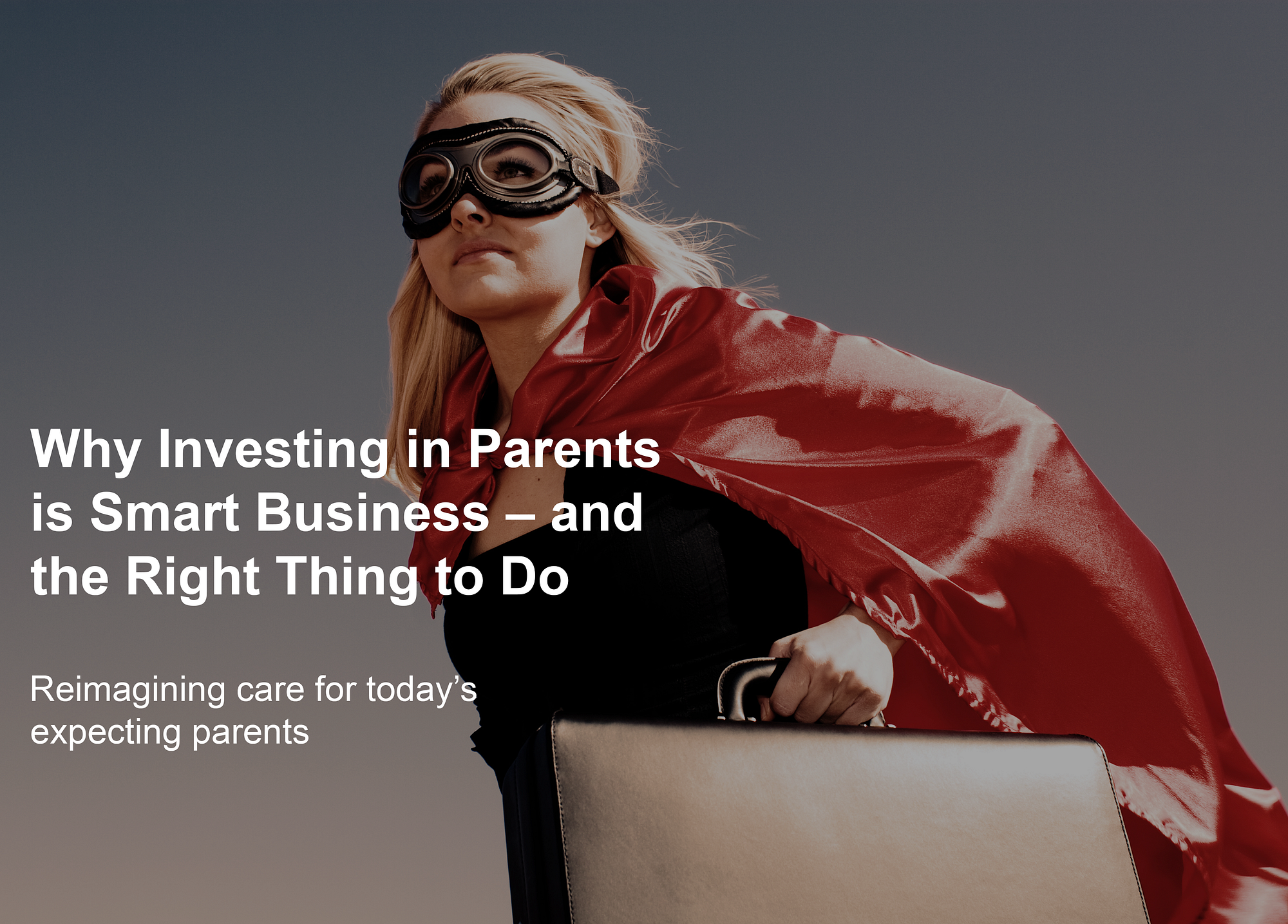 Why Investing in Parents is Smart Business – and the Right Thing to Do

Reimagining care for today's expecting parents